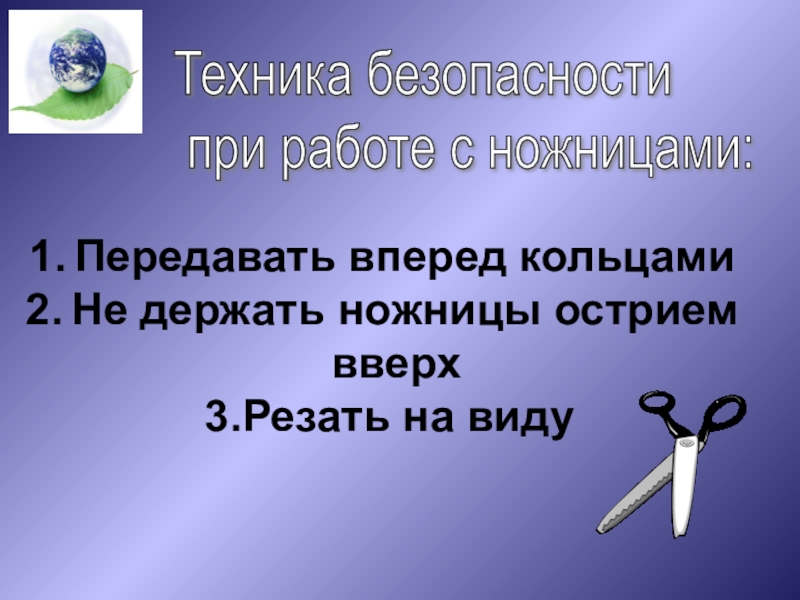 Техника безопасности при работе с ножницами:

1. Передавать вперед кольцами
2. Не держать ножницы острием вверх
3.Резать на виду